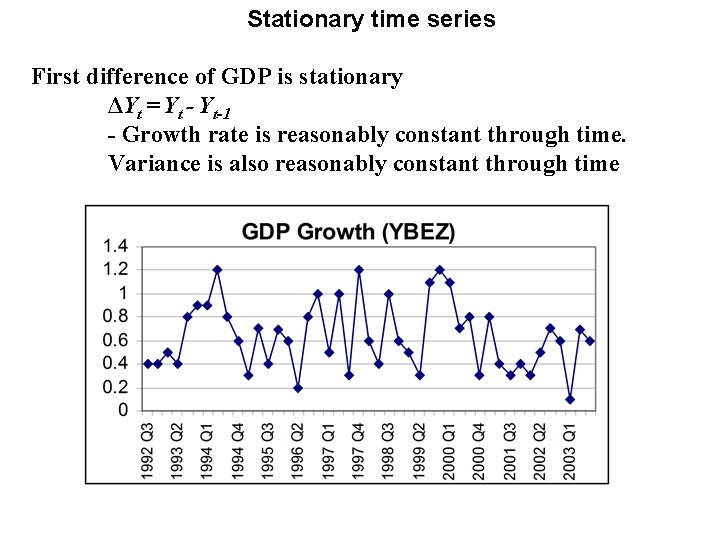 Stationary time series

First difference of GDP is stationary

$\Delta Y_t = Y_t - Y_{t-1}$

- Growth rate is reasonably constant through time.

Variance is also reasonably constant through time

GDP Growth (YBEZ)

1.4
1.2
1
0.8
0.6
0.4
0.2
0

1992 Q3
1993 Q2
1994 Q1
1994 Q4
1995 Q3
1996 Q2
1997 Q1
1997 Q4
1998 Q3
1999 Q2
2000 Q1
2000 Q4
2001 Q3
2002 Q2
2003 Q1